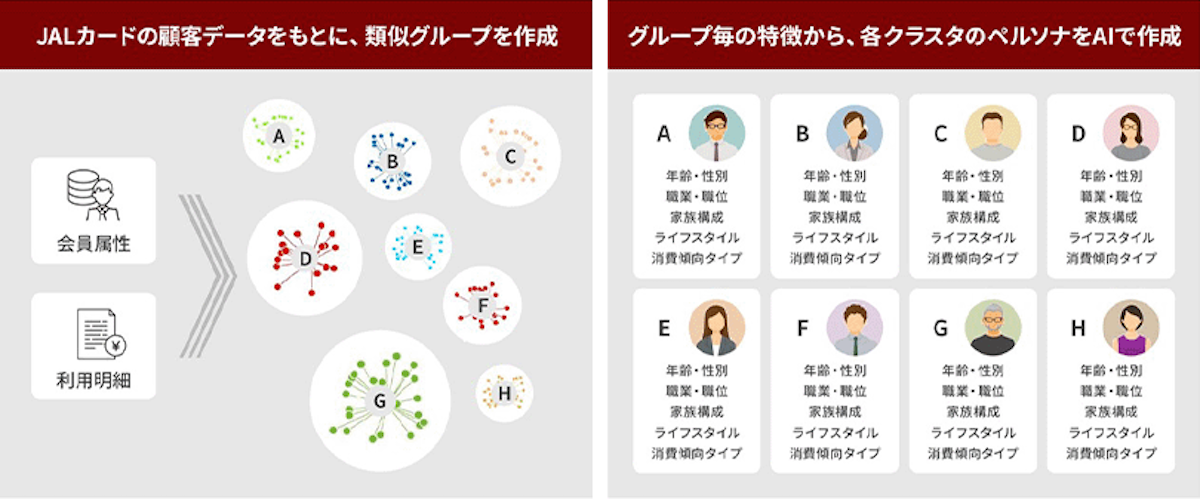 JALカードの顧客データをもとに、類似グループを作成

会員属性

利用明細

A
B
C
D
E
F
G
H

グループ毎の特徴から、各クラスタのペルソナをAIで作成

A
年齢・性別
職業・職位
家族構成
ライフスタイル
消費傾向タイプ

B
年齢・性別
職業・職位
家族構成
ライフスタイル
消費傾向タイプ

C
年齢・性別
職業・職位
家族構成
ライフスタイル
消費傾向タイプ

D
年齢・性別
職業・職位
家族構成
ライフスタイル
消費傾向タイプ

E
年齢・性別
職業・職位
家族構成
ライフスタイル
消費傾向タイプ

F
年齢・性別
職業・職位
家族構成
ライフスタイル
消費傾向タイプ

G
年齢・性別
職業・職位
家族構成
ライフスタイル
消費傾向タイプ

H
年齢・性別
職業・職位
家族構成
ライフスタイル
消費傾向タイプ